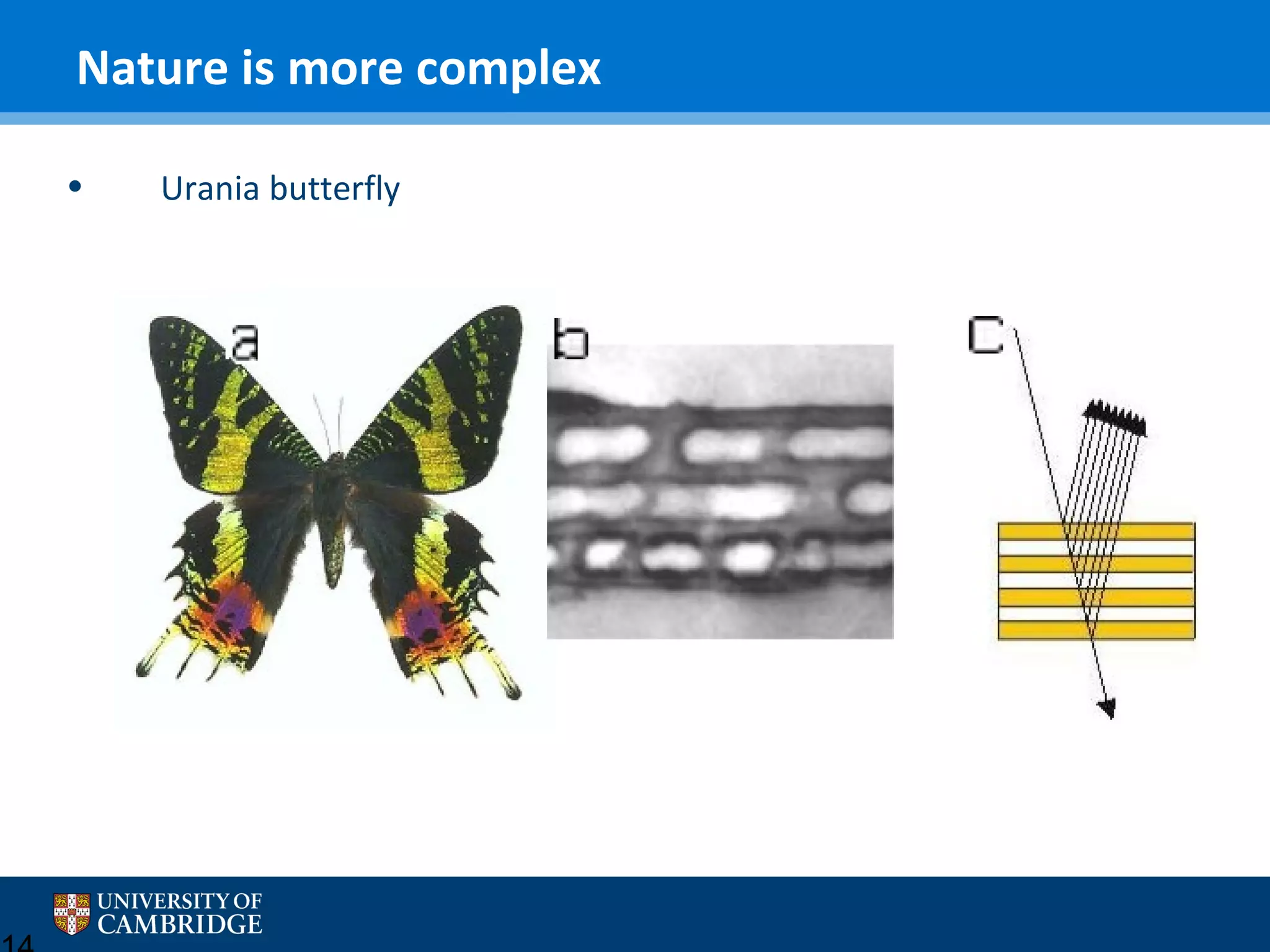 Nature is more complex

• Urania butterfly

a

b

c

UNIVERSITY OF CAMBRIDGE

14